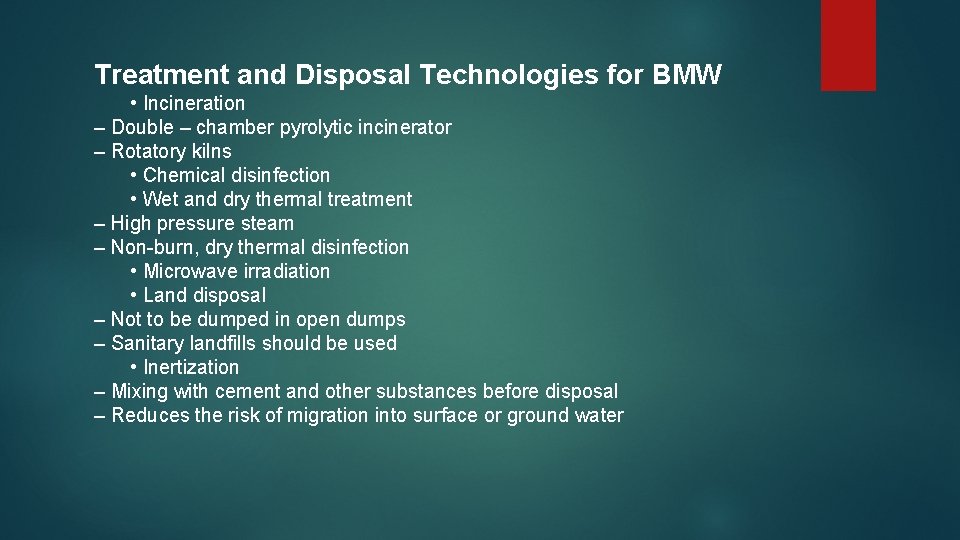 Treatment and Disposal Technologies for BMW

• Incineration
– Double – chamber pyrolytic incinerator
– Rotatory kilns
• Chemical disinfection
• Wet and dry thermal treatment
– High pressure steam
– Non-burn, dry thermal disinfection
• Microwave irradiation
• Land disposal
– Not to be dumped in open dumps
– Sanitary landfills should be used
• Inertization
– Mixing with cement and other substances before disposal
– Reduces the risk of migration into surface or ground water